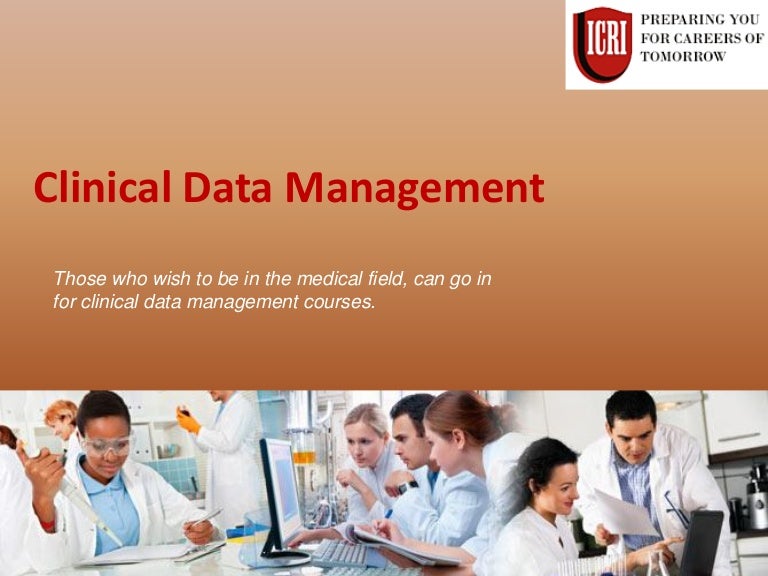 ICRI

PREPARING YOU FOR CAREERS OF TOMORROW

Clinical Data Management

Those who wish to be in the medical field, can go in for clinical data management courses.